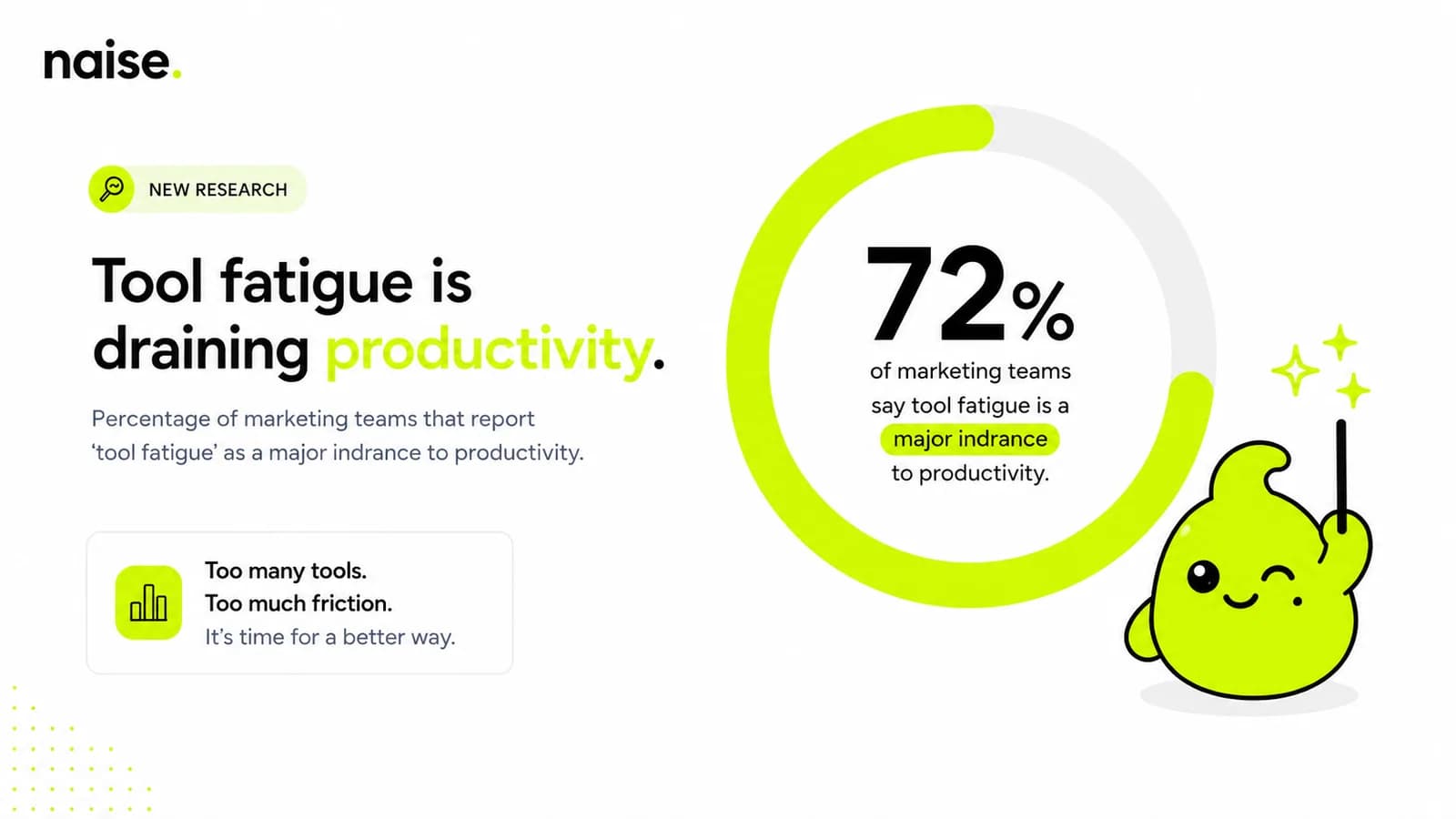 naise.

NEW RESEARCH

Tool fatigue is draining productivity.

Percentage of marketing teams that report 'tool fatigue' as a major indrance to productivity.

Too many tools.
Too much friction.
It's time for a better way.

72%
of marketing teams say tool fatigue is a major indrance to productivity.